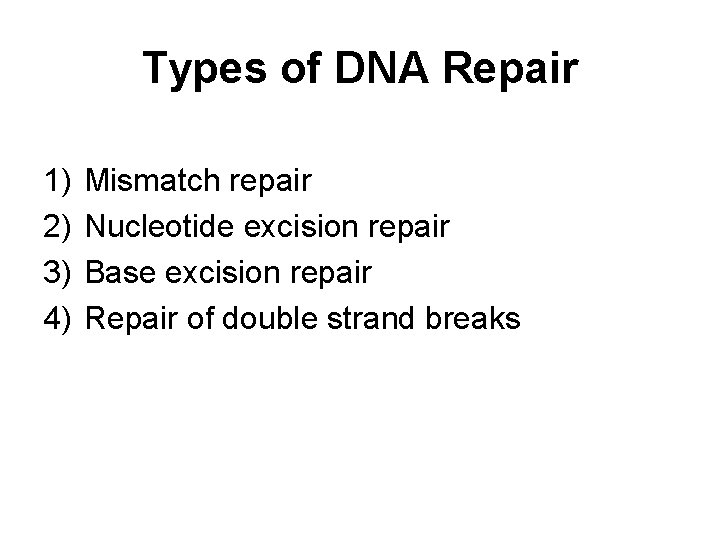 Types of DNA Repair

1) Mismatch repair
2) Nucleotide excision repair
3) Base excision repair
4) Repair of double strand breaks